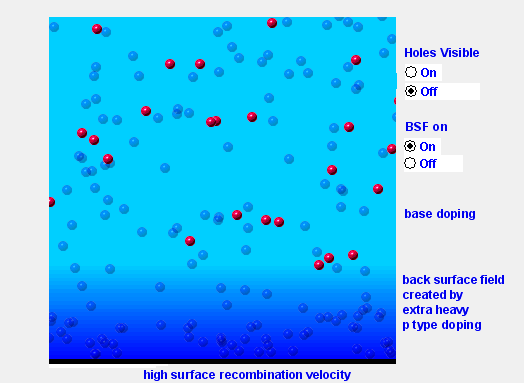 Holes Visible
On
Off

BSF on
On
Off

base doping

back surface field created by extra heavy p type doping

high surface recombination velocity